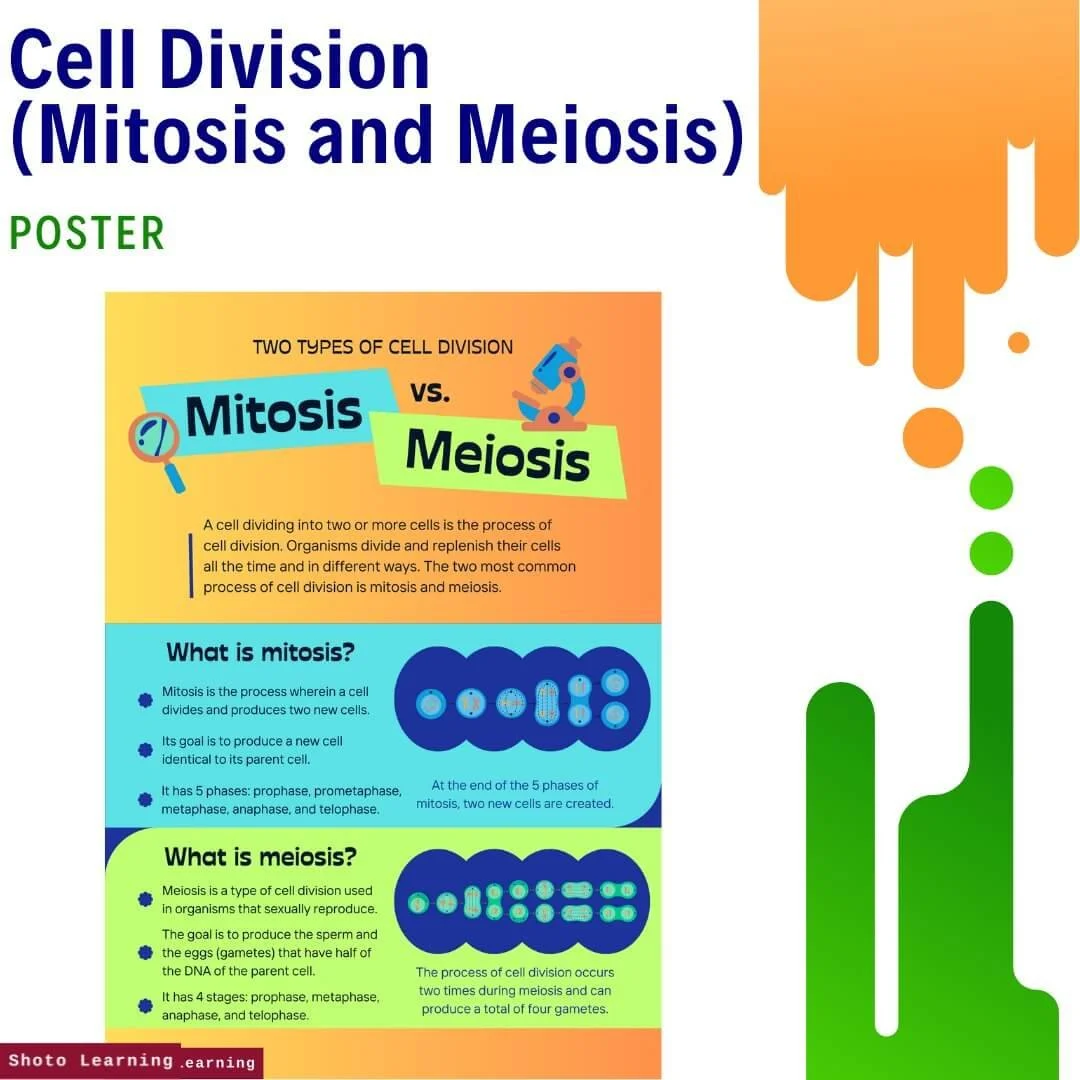 Cell Division (Mitosis and Meiosis)

POSTER

TWO TYPES OF CELL DIVISION

Mitosis vs. Meiosis

A cell dividing into two or more cells is the process of cell division. Organisms divide and replenish their cells all the time and in different ways. The two most common process of cell division is mitosis and meiosis.

What is mitosis?

Mitosis is the process wherein a cell divides and produces two new cells.

Its goal is to produce a new cell identical to its parent cell.

It has 5 phases: prophase, prometaphase, metaphase, anaphase, and telophase.

At the end of the 5 phases of mitosis, two new cells are created.

What is meiosis?

Meiosis is a type of cell division used in organisms that sexually reproduce.

The goal is to produce the sperm and the eggs (gametes) that have half of the DNA of the parent cell.

It has 4 stages: prophase, metaphase, anaphase, and telophase.

The process of cell division occurs two times during meiosis and can produce a total of four gametes.

Shoto Learning .earning